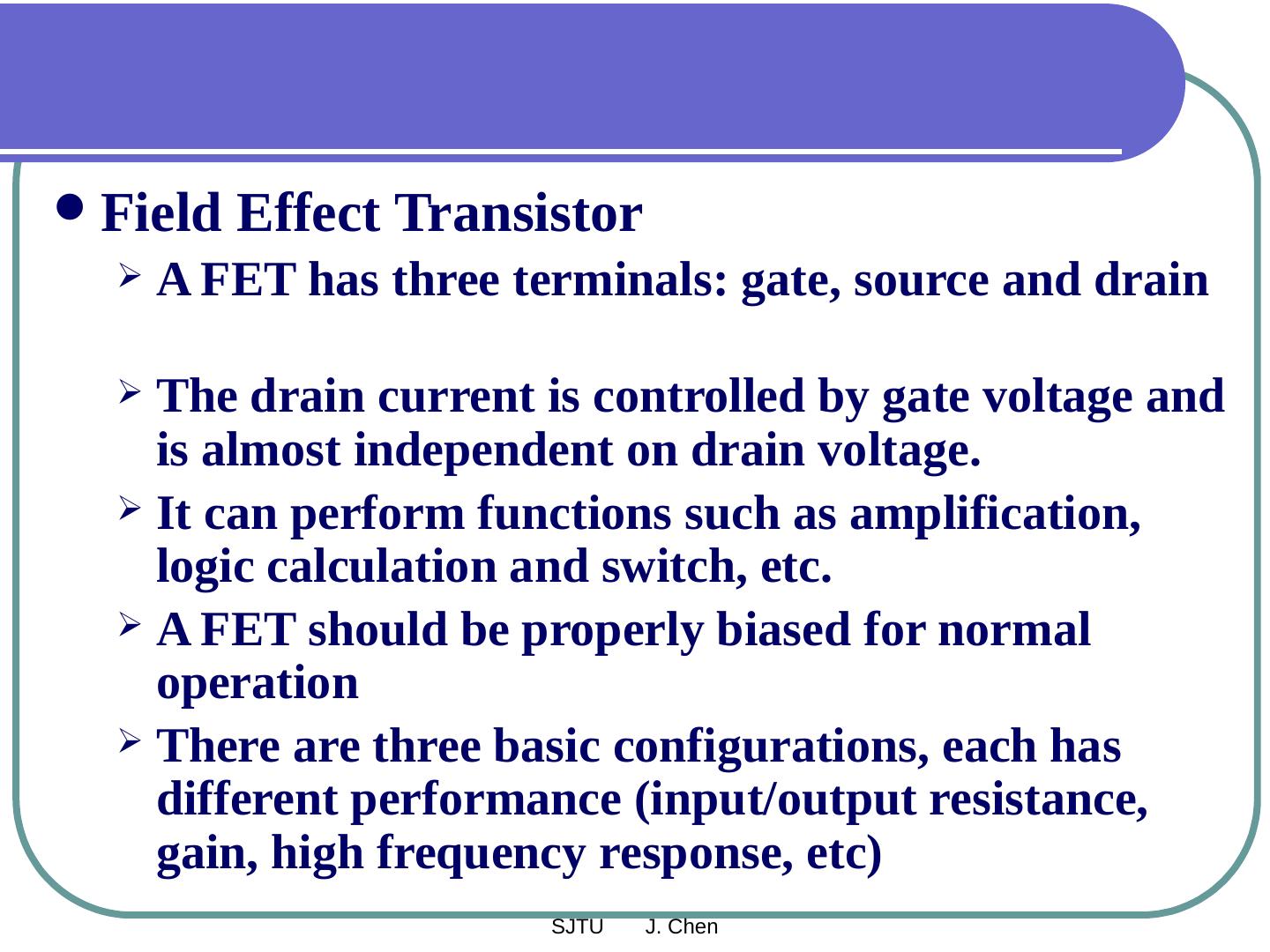 • Field Effect Transistor

➢ A FET has three terminals: gate, source and drain

➢ The drain current is controlled by gate voltage and is almost independent on drain voltage.

➢ It can perform functions such as amplification, logic calculation and switch, etc.

➢ A FET should be properly biased for normal operation

➢ There are three basic configurations, each has different performance (input/output resistance, gain, high frequency response, etc)

SJTU J. Chen